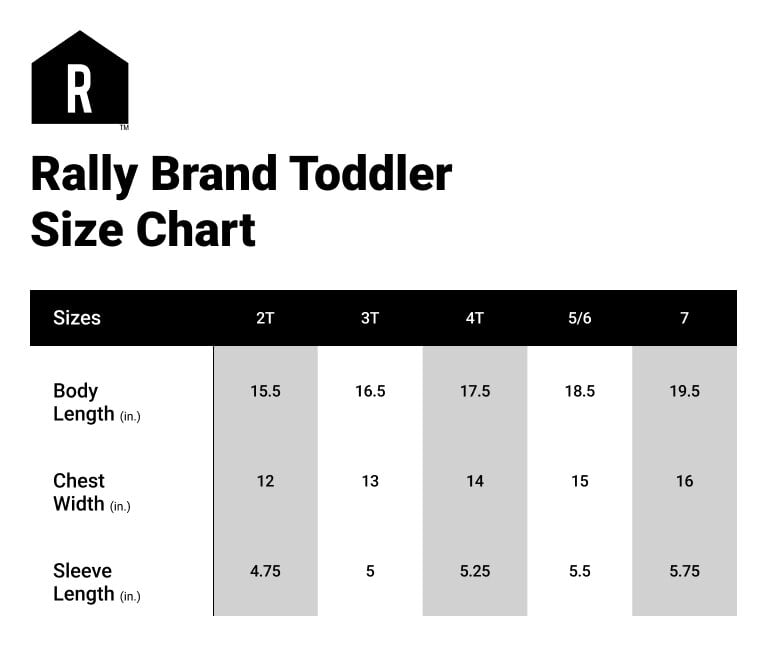 R
TM

Rally Brand Toddler Size Chart

| Sizes | 2T | 3T | 4T | 5/6 | 7 |
|---|---|---|---|---|---|
| Body Length (in.) | 15.5 | 16.5 | 17.5 | 18.5 | 19.5 |
| Chest Width (in.) | 12 | 13 | 14 | 15 | 16 |
| Sleeve Length (in.) | 4.75 | 5 | 5.25 | 5.5 | 5.75 |